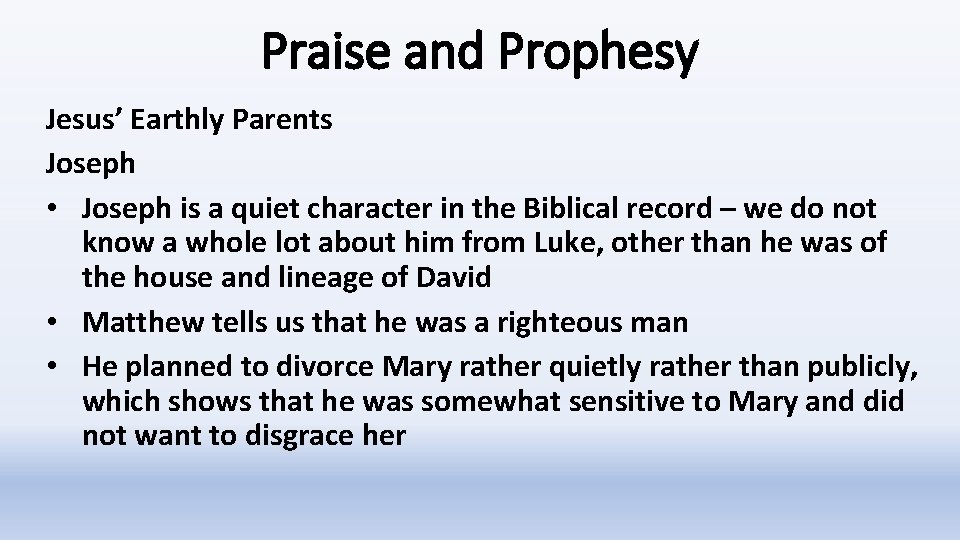 Praise and Prophesy

Jesus’ Earthly Parents

Joseph

• Joseph is a quiet character in the Biblical record – we do not know a whole lot about him from Luke, other than he was of the house and lineage of David
• Matthew tells us that he was a righteous man
• He planned to divorce Mary rather quietly rather than publicly, which shows that he was somewhat sensitive to Mary and did not want to disgrace her